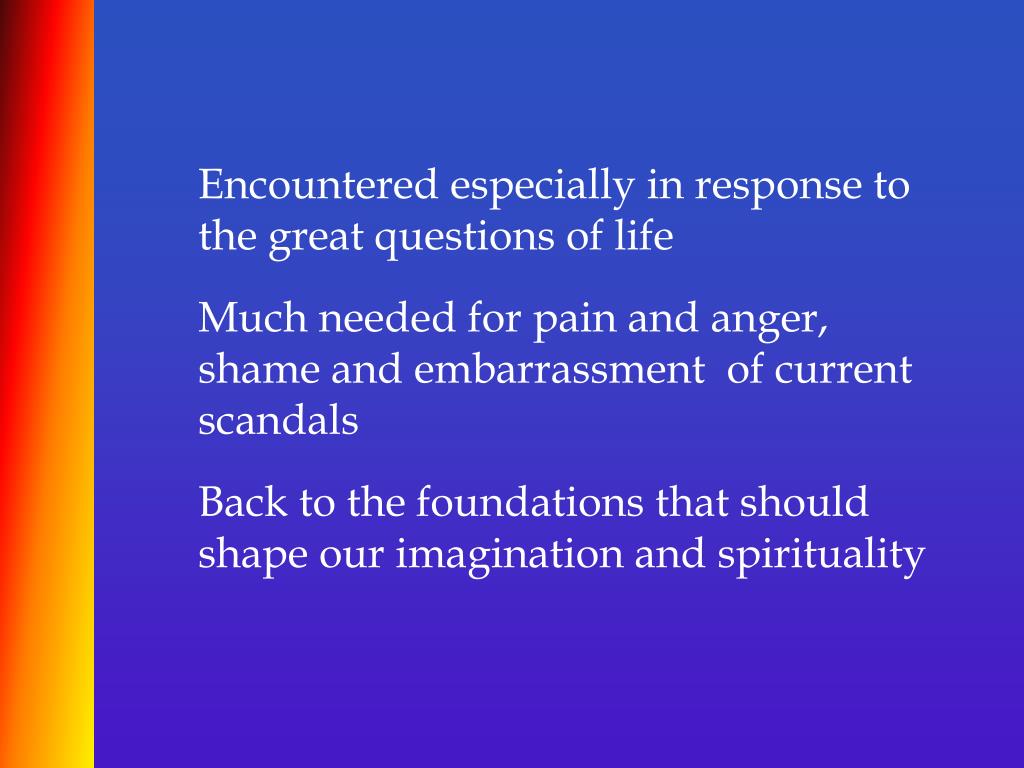 Encountered especially in response to the great questions of life

Much needed for pain and anger, shame and embarrassment  of current scandals

Back to the foundations that should shape our imagination and spirituality